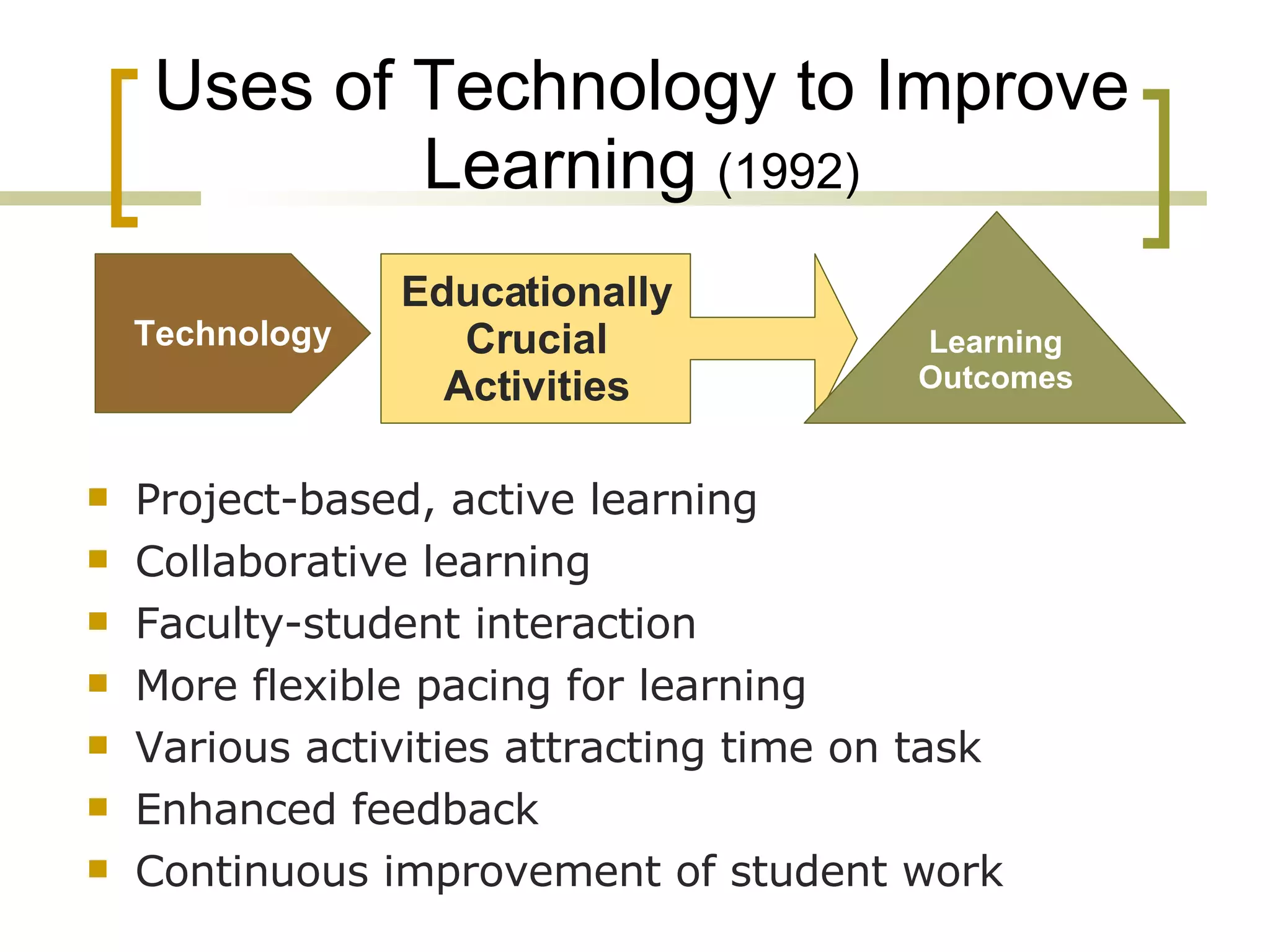 Uses of Technology to Improve Learning (1992)

Technology

Educationally Crucial Activities

Learning Outcomes

- Project-based, active learning
- Collaborative learning
- Faculty-student interaction
- More flexible pacing for learning
- Various activities attracting time on task
- Enhanced feedback
- Continuous improvement of student work